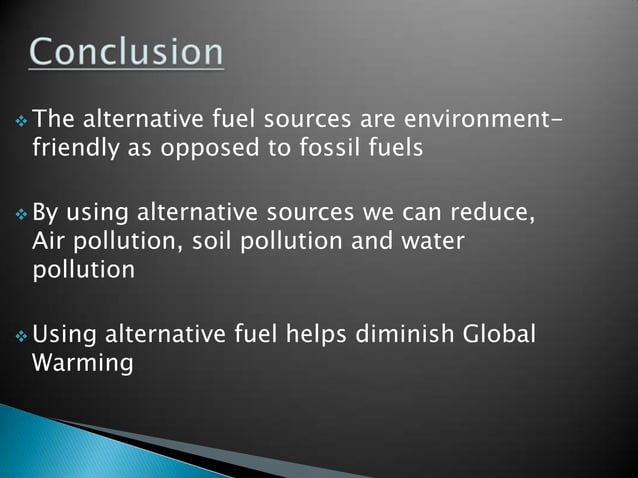 Conclusion

❖ The alternative fuel sources are environment-friendly as opposed to fossil fuels

❖ By using alternative sources we can reduce, Air pollution, soil pollution and water pollution

❖ Using alternative fuel helps diminish Global Warming